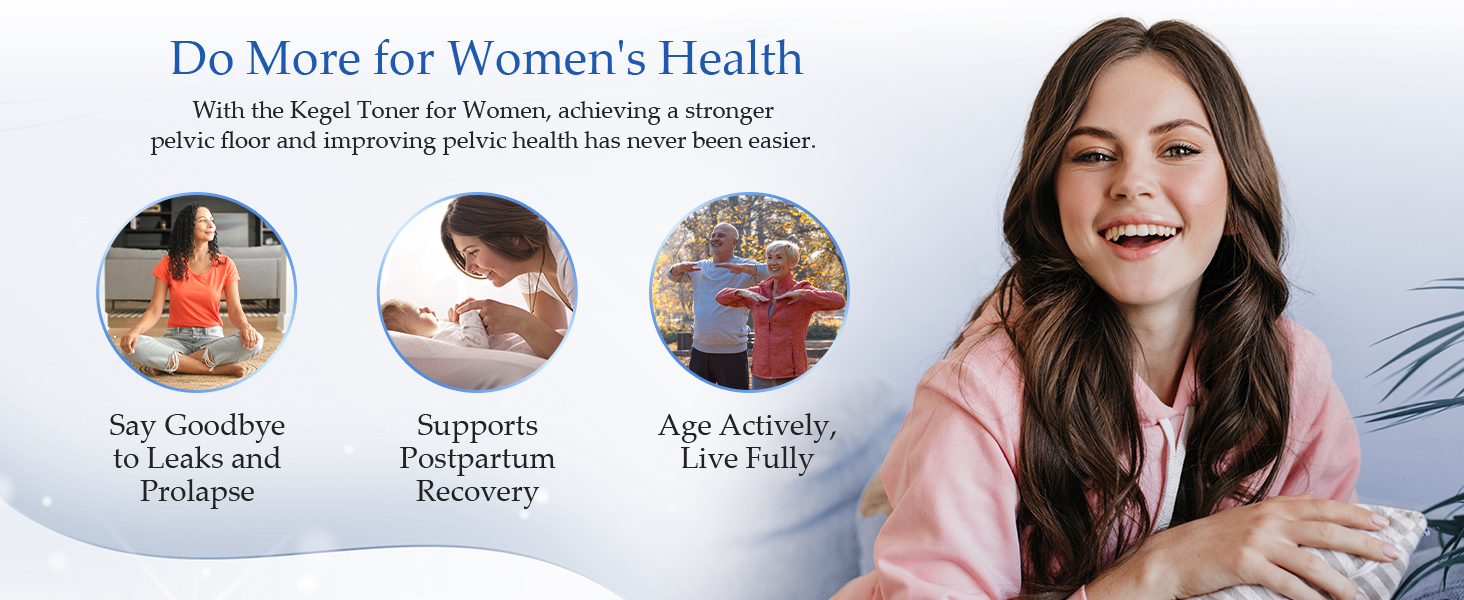 Do More for Women's Health

With the Kegel Toner for Women, achieving a stronger pelvic floor and improving pelvic health has never been easier.

Say Goodbye to Leaks and Prolapse

Supports Postpartum Recovery

Age Actively, Live Fully